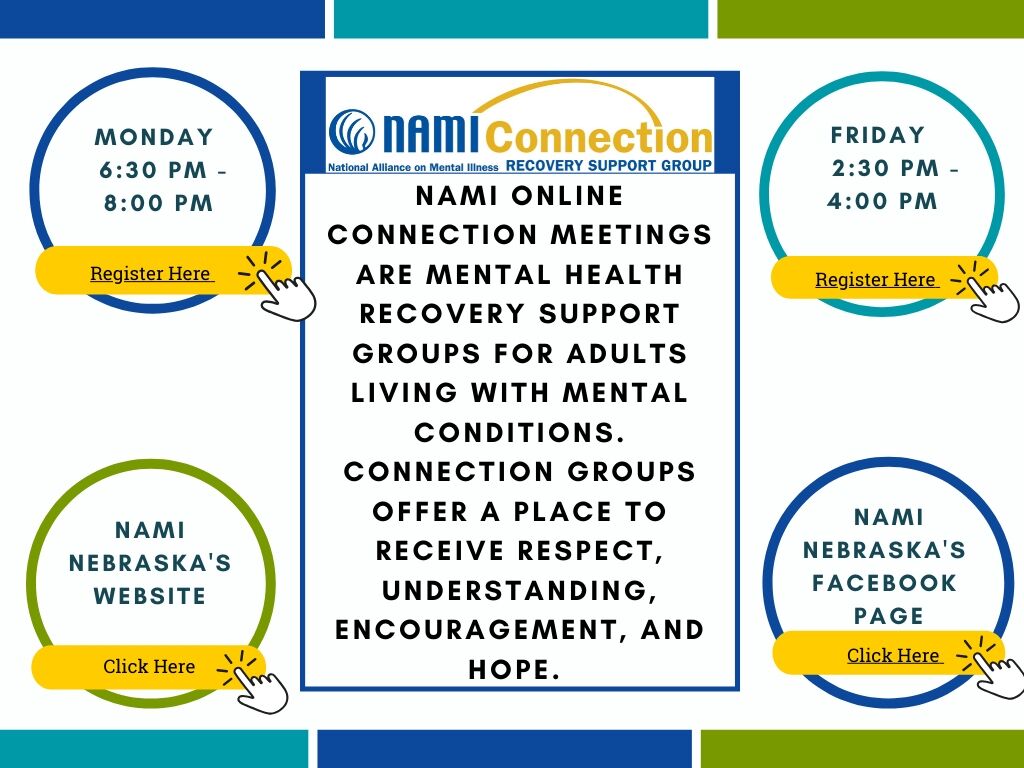 MONDAY
6:30 PM - 8:00 PM

Register Here

NAMI Connection
National Alliance on Mental Illness RECOVERY SUPPORT GROUP

NAMI ONLINE CONNECTION MEETINGS ARE MENTAL HEALTH RECOVERY SUPPORT GROUPS FOR ADULTS LIVING WITH MENTAL CONDITIONS. CONNECTION GROUPS OFFER A PLACE TO RECEIVE RESPECT, UNDERSTANDING, ENCOURAGEMENT, AND HOPE.

FRIDAY
2:30 PM - 4:00 PM

Register Here

NAMI NEBRASKA'S WEBSITE

Click Here

NAMI NEBRASKA'S FACEBOOK PAGE

Click Here